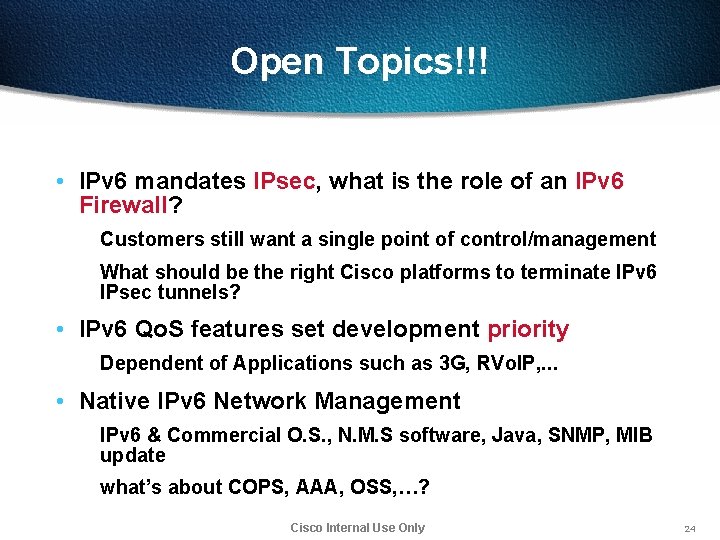 Open Topics!!!

• IPv6 mandates IPsec, what is the role of an IPv6 Firewall?

Customers still want a single point of control/management

What should be the right Cisco platforms to terminate IPv6 IPsec tunnels?

• IPv6 QoS features set development priority

Dependent of Applications such as 3G, RVoIP,...

• Native IPv6 Network Management

IPv6 & Commercial O.S., N.M.S software, Java, SNMP, MIB update

what's about COPS, AAA, OSS,…?

Cisco Internal Use Only

24